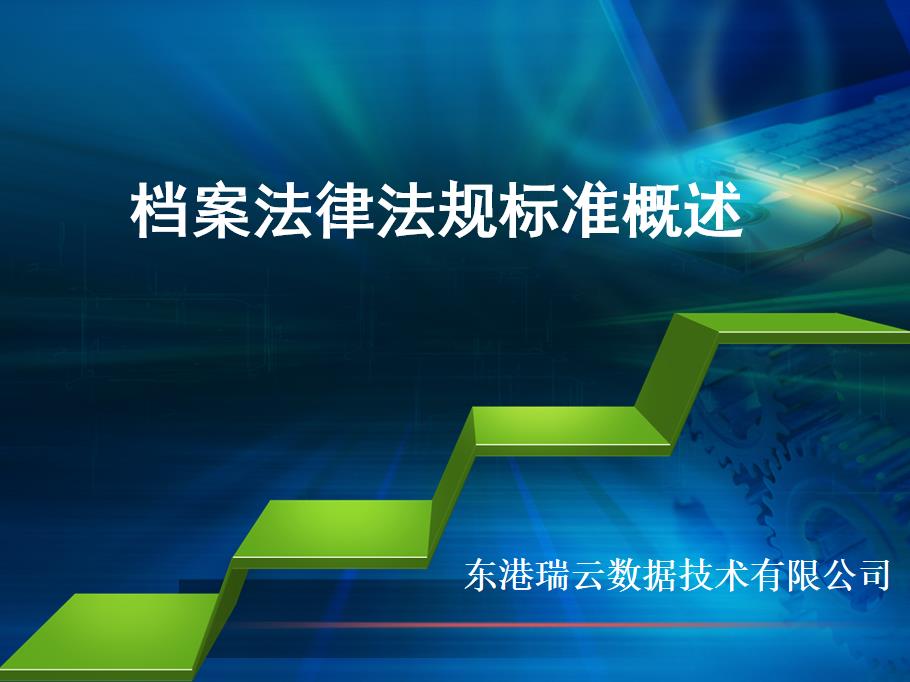 档案法律法规标准概述

东港瑞云数据技术有限公司